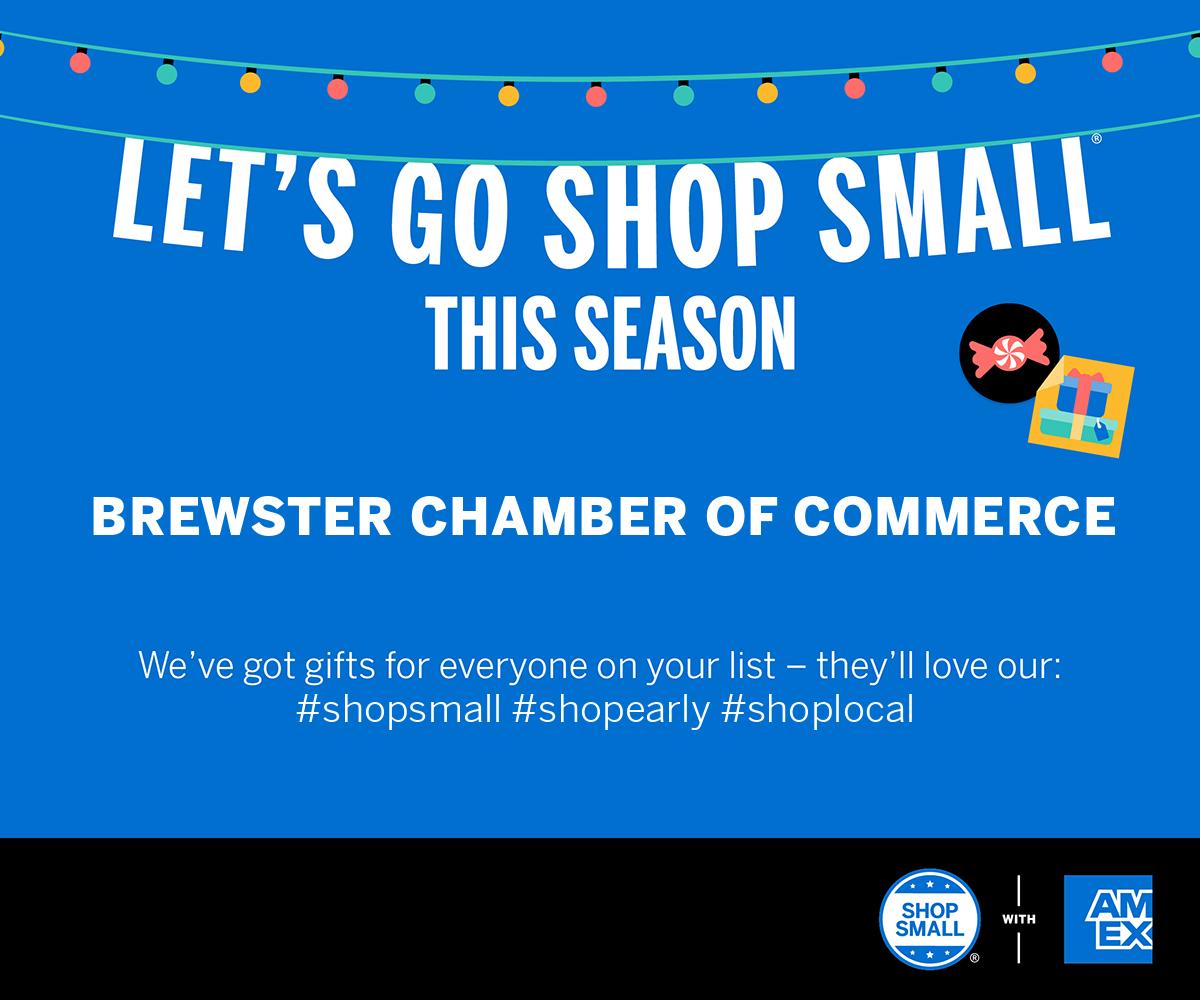 LET'S GO SHOP SMALL®
THIS SEASON

BREWSTER CHAMBER OF COMMERCE

We've got gifts for everyone on your list – they'll love our:
#shopsmall #shopearly #shoplocal

SHOP SMALL® WITH AM EX